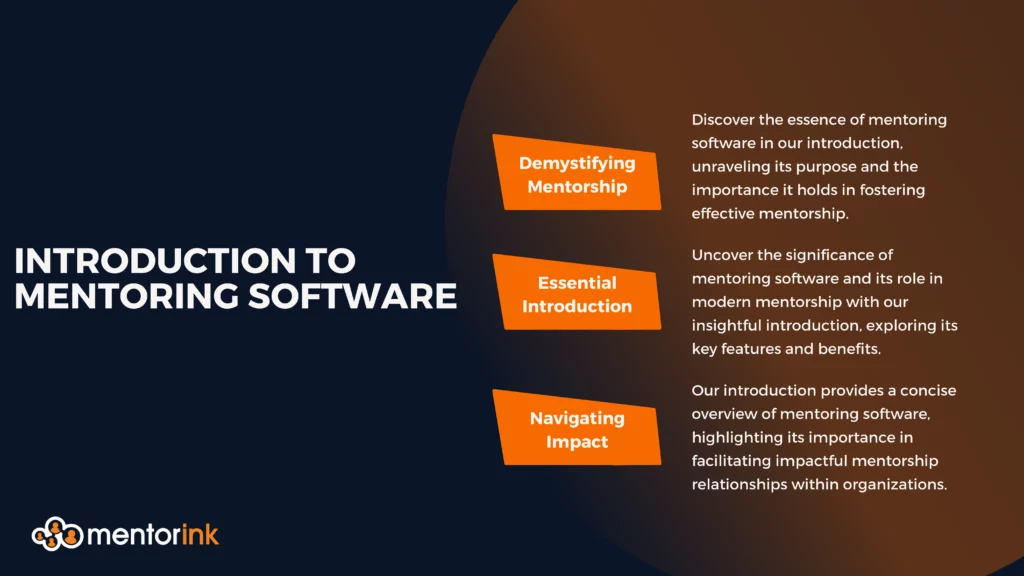 INTRODUCTION TO MENTORING SOFTWARE

Demystifying Mentorship

Discover the essence of mentoring software in our introduction, unraveling its purpose and the importance it holds in fostering effective mentorship.

Essential Introduction

Uncover the significance of mentoring software and its role in modern mentorship with our insightful introduction, exploring its key features and benefits.

Navigating Impact

Our introduction provides a concise overview of mentoring software, highlighting its importance in facilitating impactful mentorship relationships within organizations.

mentorink